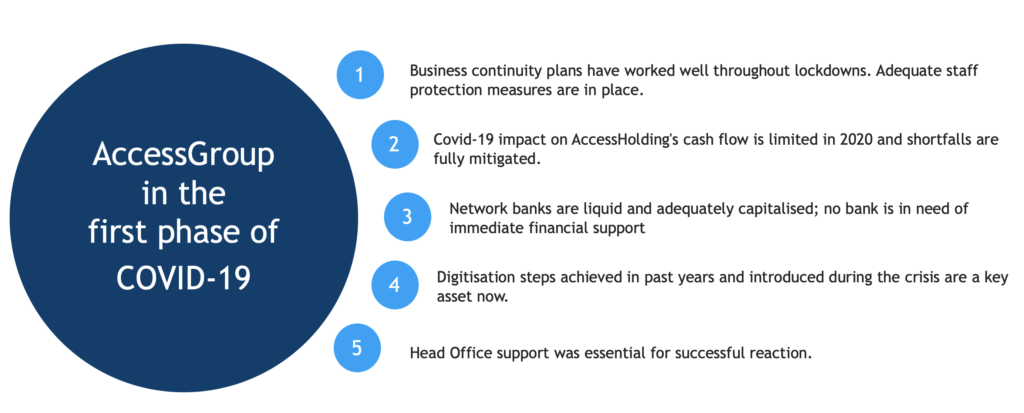 AccessGroup in the first phase of COVID-19

1
Business continuity plans have worked well throughout lockdowns. Adequate staff protection measures are in place.

2
Covid-19 impact on AccessHolding's cash flow is limited in 2020 and shortfalls are fully mitigated.

3
Network banks are liquid and adequately capitalised; no bank is in need of immediate financial support

4
Digitisation steps achieved in past years and introduced during the crisis are a key asset now.

5
Head Office support was essential for successful reaction.